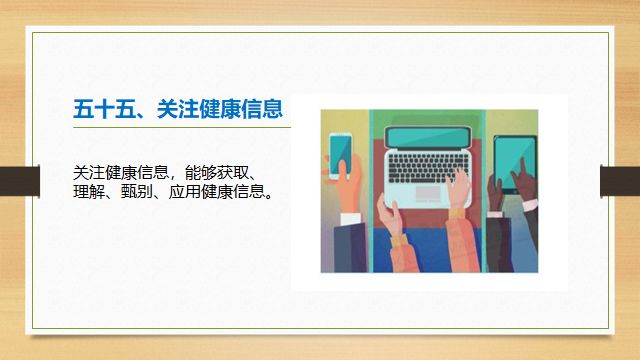 五十五、关注健康信息

关注健康信息，能够获取、理解、甄别、应用健康信息。